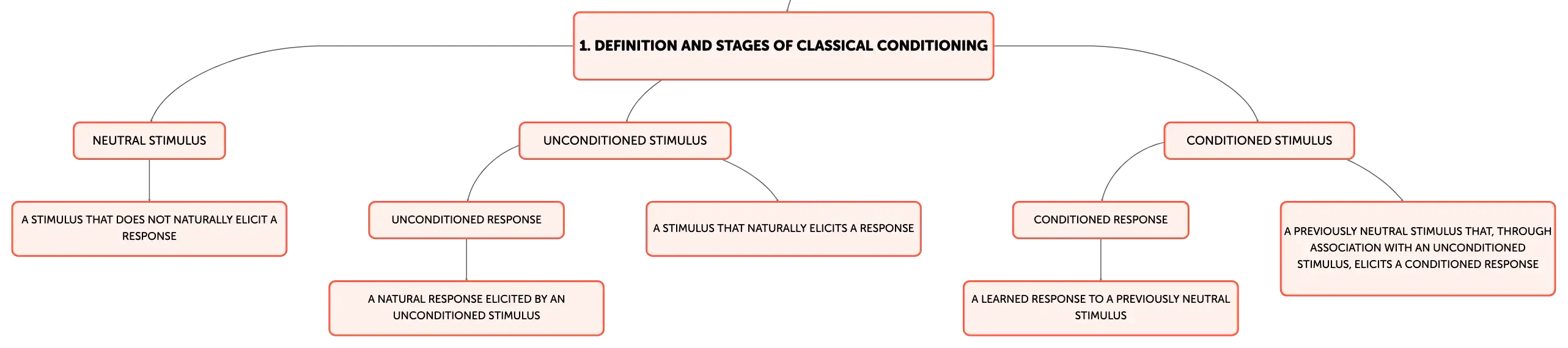 1. DEFINITION AND STAGES OF CLASSICAL CONDITIONING

NEUTRAL STIMULUS

A STIMULUS THAT DOES NOT NATURALLY ELICIT A RESPONSE

UNCONDITIONED STIMULUS

UNCONDITIONED RESPONSE

A NATURAL RESPONSE ELICITED BY AN UNCONDITIONED STIMULUS

A STIMULUS THAT NATURALLY ELICITS A RESPONSE

CONDITIONED STIMULUS

CONDITIONED RESPONSE

A LEARNED RESPONSE TO A PREVIOUSLY NEUTRAL STIMULUS

A PREVIOUSLY NEUTRAL STIMULUS THAT, THROUGH ASSOCIATION WITH AN UNCONDITIONED STIMULUS, ELICITS A CONDITIONED RESPONSE